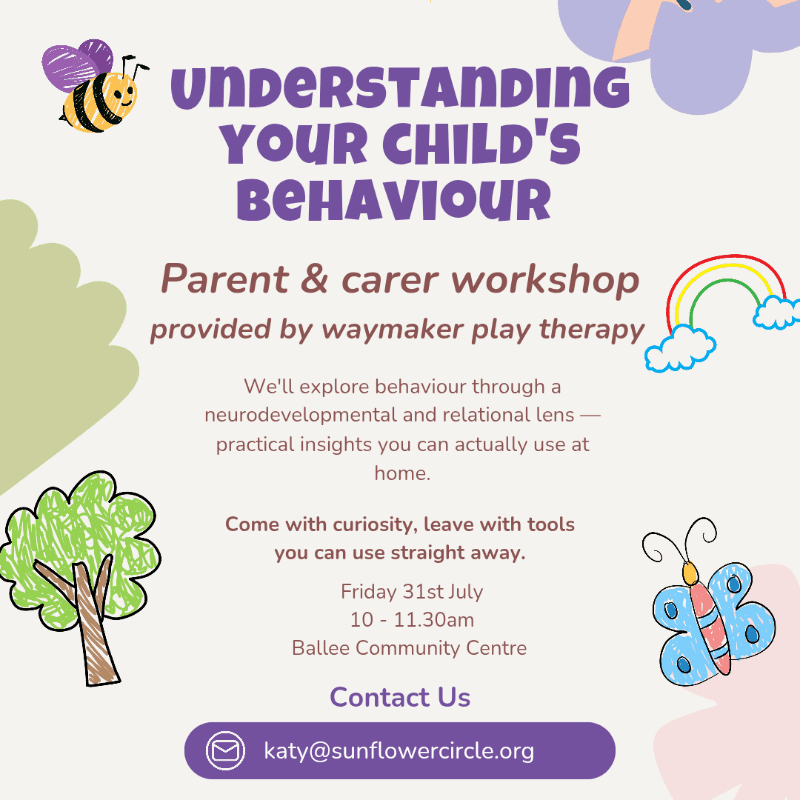 UNDERSTANDING YOUR CHILD'S BEHAVIOUR

Parent & carer workshop
provided by waymaker play therapy

We'll explore behaviour through a neurodevelopmental and relational lens — practical insights you can actually use at home.

Come with curiosity, leave with tools you can use straight away.

Friday 31st July
10 - 11.30am
Ballee Community Centre

Contact Us

katy@sunflowercircle.org